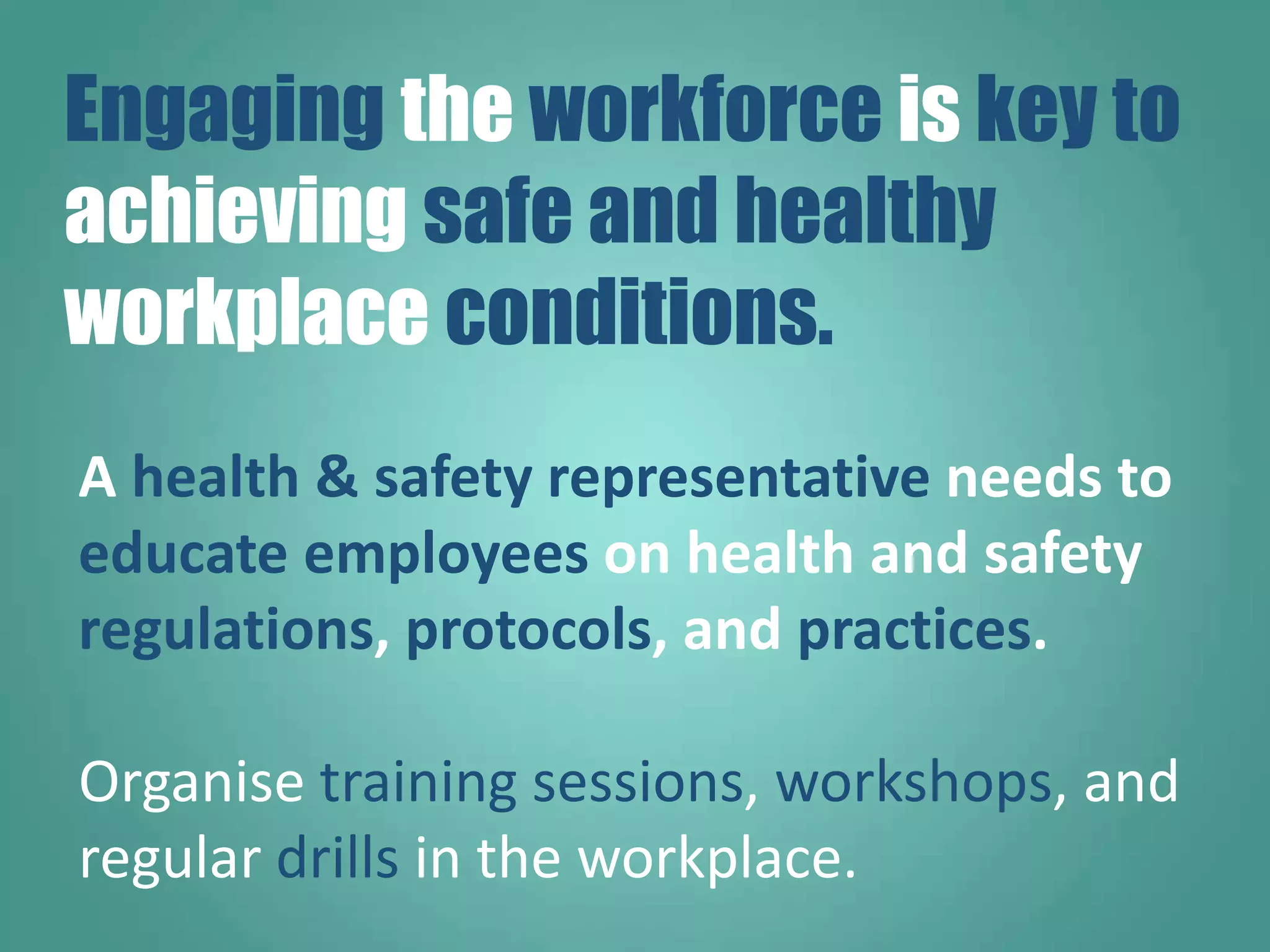 Engaging the workforce is key to achieving safe and healthy workplace conditions.

A health & safety representative needs to educate employees on health and safety regulations, protocols, and practices.

Organise training sessions, workshops, and regular drills in the workplace.